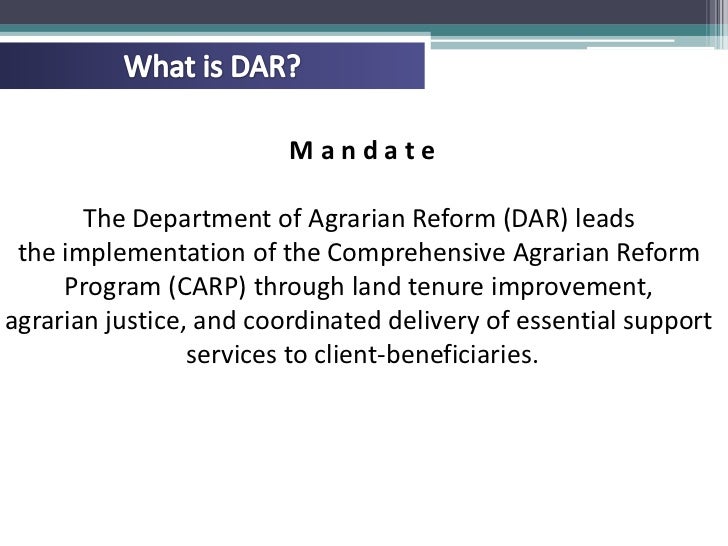 What is DAR?

M a n d a t e

The Department of Agrarian Reform (DAR) leads the implementation of the Comprehensive Agrarian Reform Program (CARP) through land tenure improvement, agrarian justice, and coordinated delivery of essential support services to client-beneficiaries.